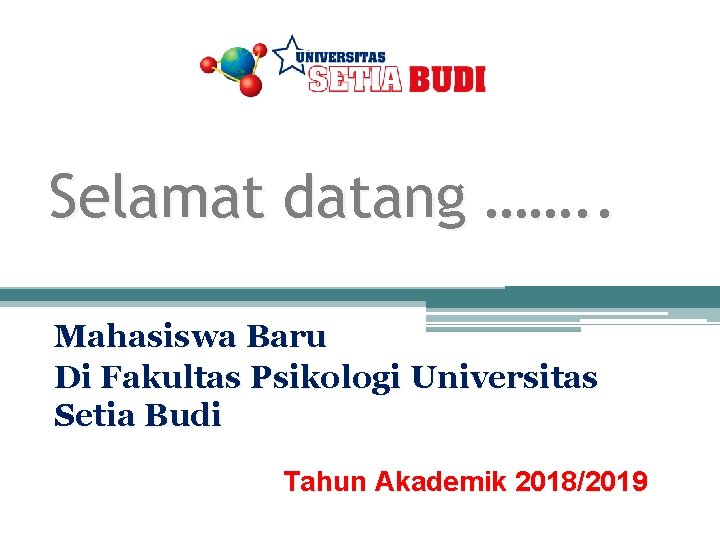 UNIVERSITAS SETIA BUDI

Selamat datang ……..

Mahasiswa Baru
Di Fakultas Psikologi Universitas Setia Budi

Tahun Akademik 2018/2019